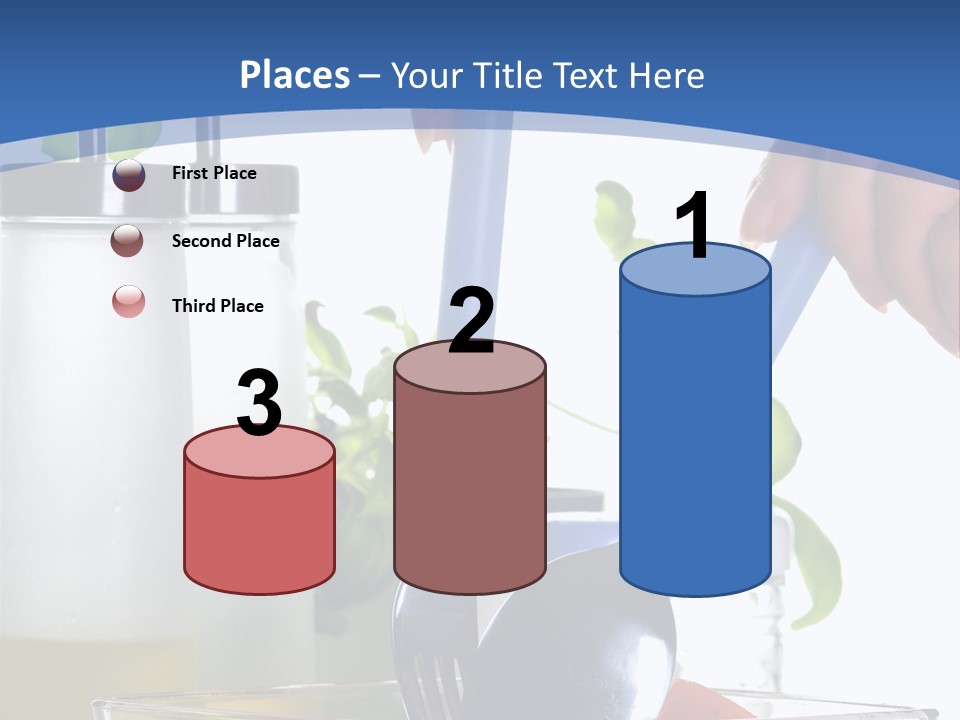 Places – Your Title Text Here

First Place

Second Place

Third Place

3

2

1